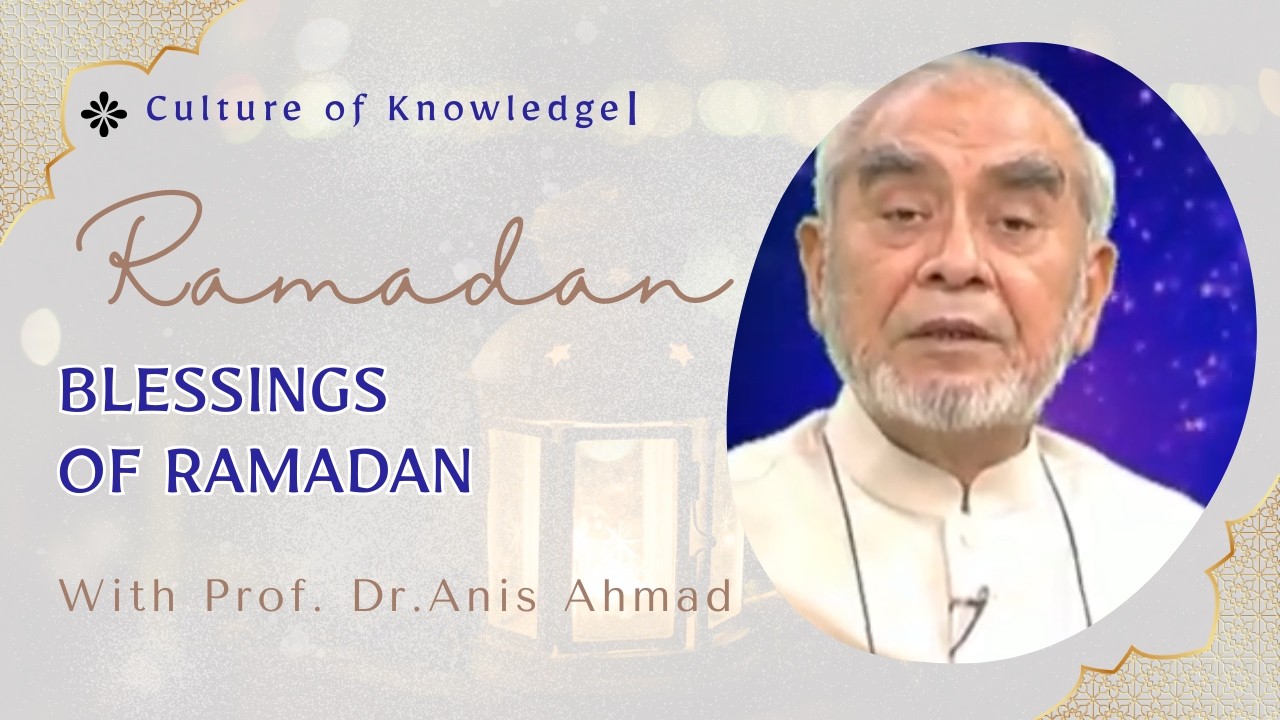 Culture of Knowledge|

Ramadan

BLESSINGS OF RAMADAN

With Prof. Dr.Anis Ahmad